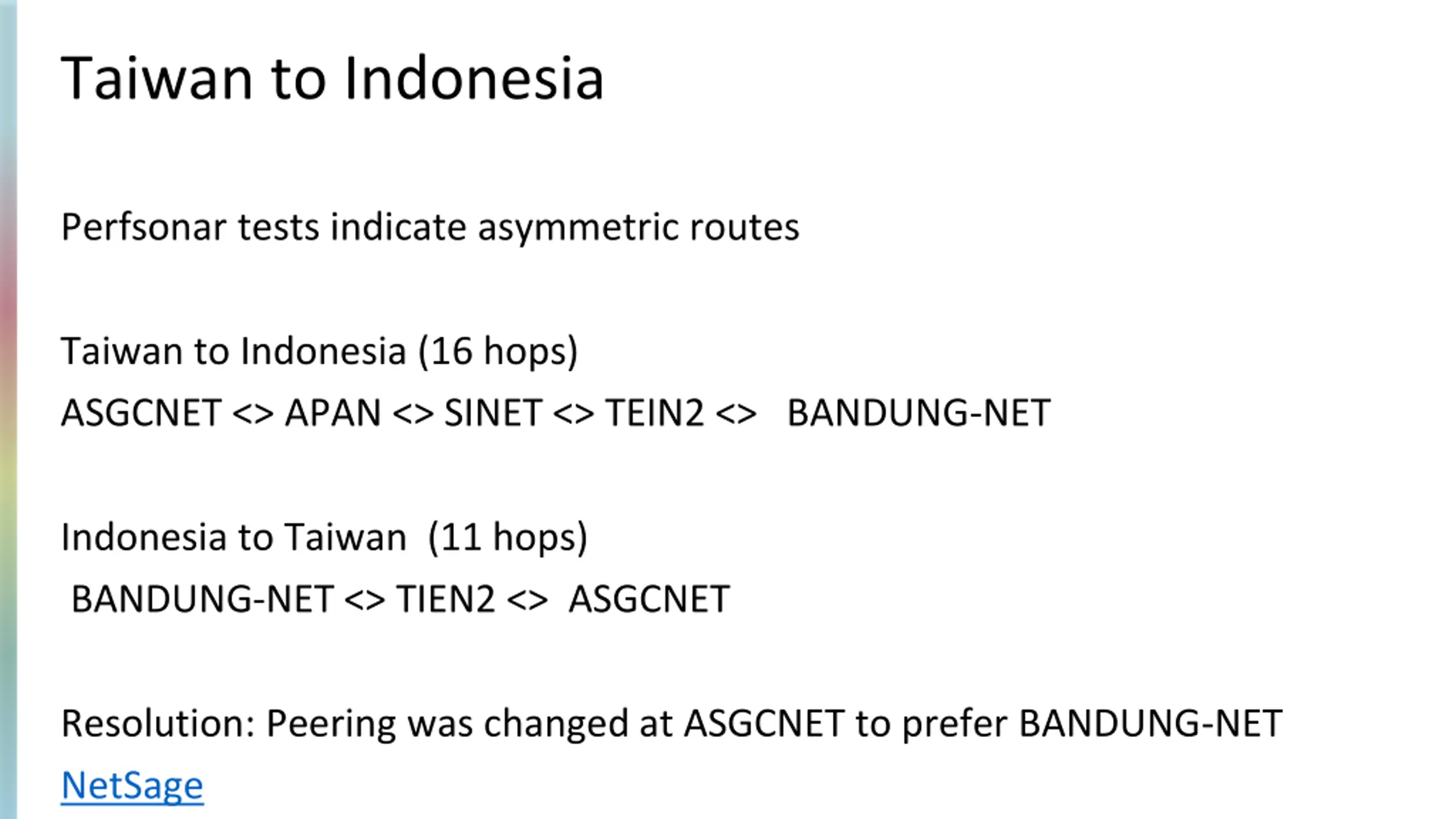 Taiwan to Indonesia

Perfsonar tests indicate asymmetric routes

Taiwan to Indonesia (16 hops)
ASGCNET <> APAN <> SINET <> TEIN2 <> BANDUNG-NET

Indonesia to Taiwan (11 hops)
BANDUNG-NET <> TIEN2 <> ASGCNET

Resolution: Peering was changed at ASGCNET to prefer BANDUNG-NET
NetSage